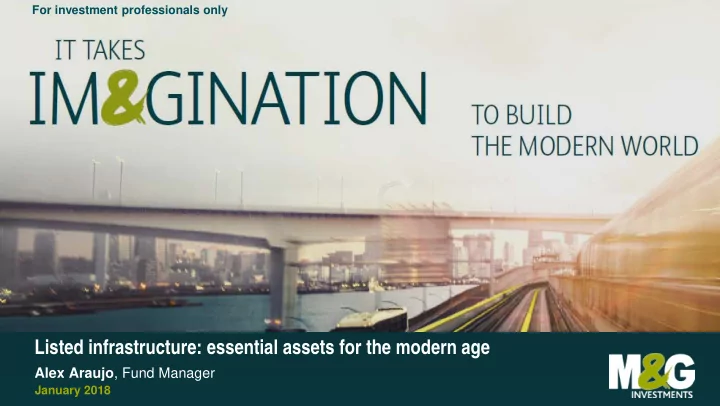 For investment professionals only

IT TAKES
IM&GINATION
TO BUILD
THE MODERN WORLD

Listed infrastructure: essential assets for the modern age
Alex Araujo, Fund Manager
January 2018

M&G
INVESTMENTS